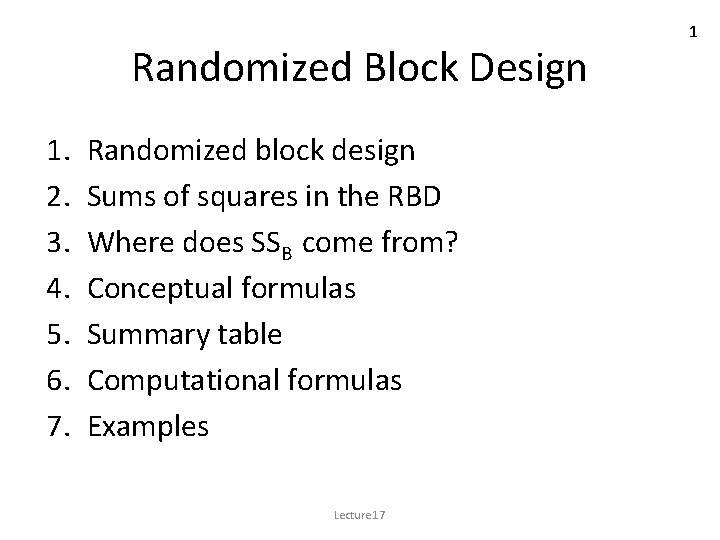 1

Randomized Block Design

1. Randomized block design
2. Sums of squares in the RBD
3. Where does $SS_B$ come from?
4. Conceptual formulas
5. Summary table
6. Computational formulas
7. Examples

Lecture17